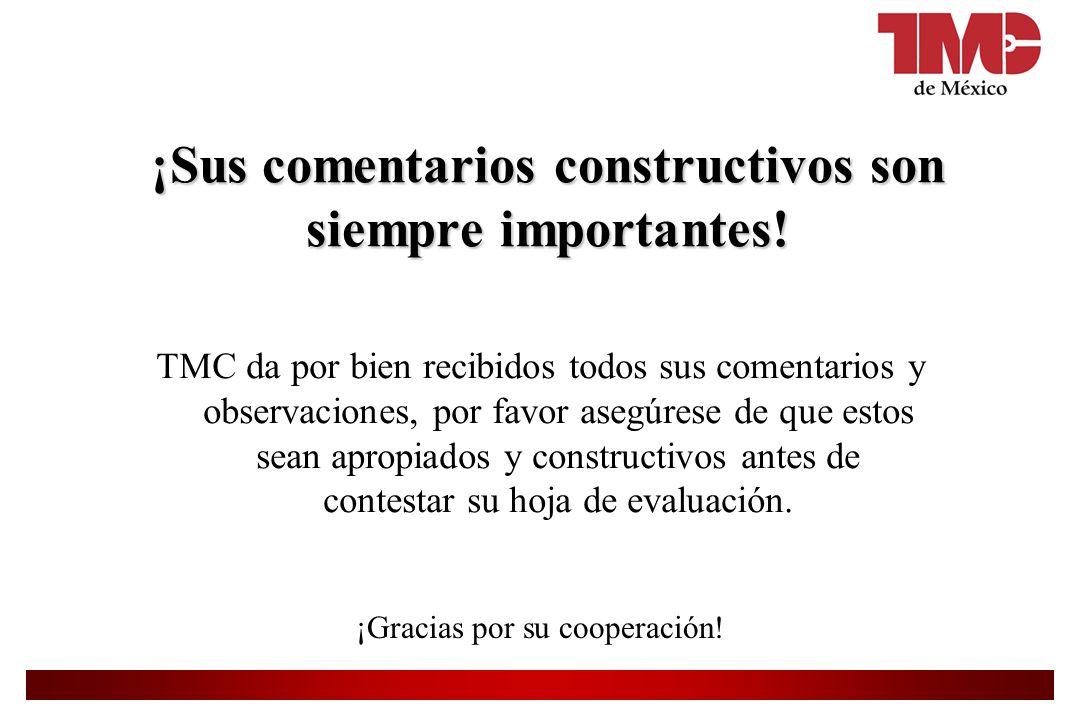 TMC
de México

¡Sus comentarios constructivos son siempre importantes!

TMC da por bien recibidos todos sus comentarios y observaciones, por favor asegúrese de que estos sean apropiados y constructivos antes de contestar su hoja de evaluación.

¡Gracias por su cooperación!